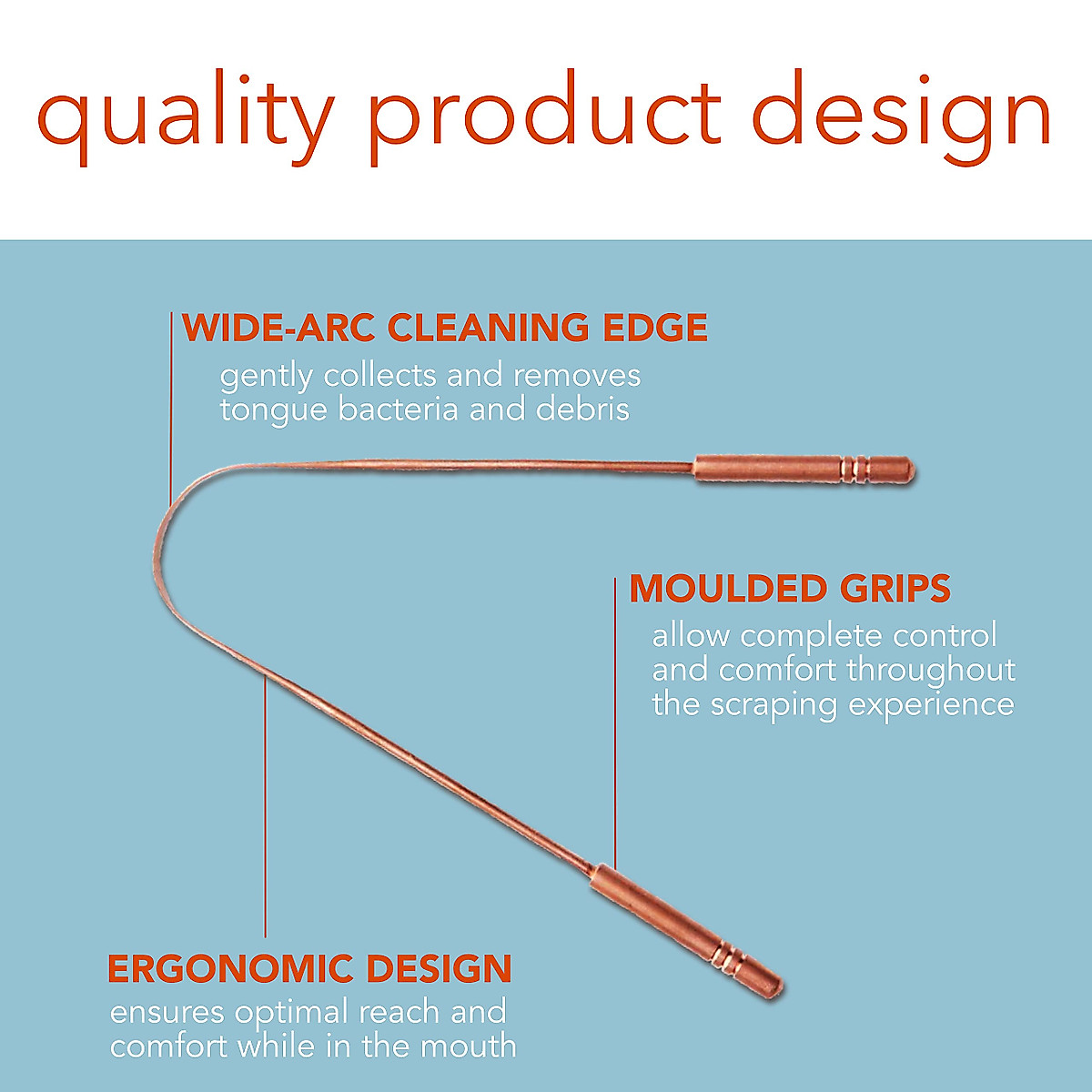 quality product design

WIDE-ARC CLEANING EDGE
gently collects and removes tongue bacteria and debris

MOULDED GRIPS
allow complete control and comfort throughout the scraping experience

ERGONOMIC DESIGN
ensures optimal reach and comfort while in the mouth